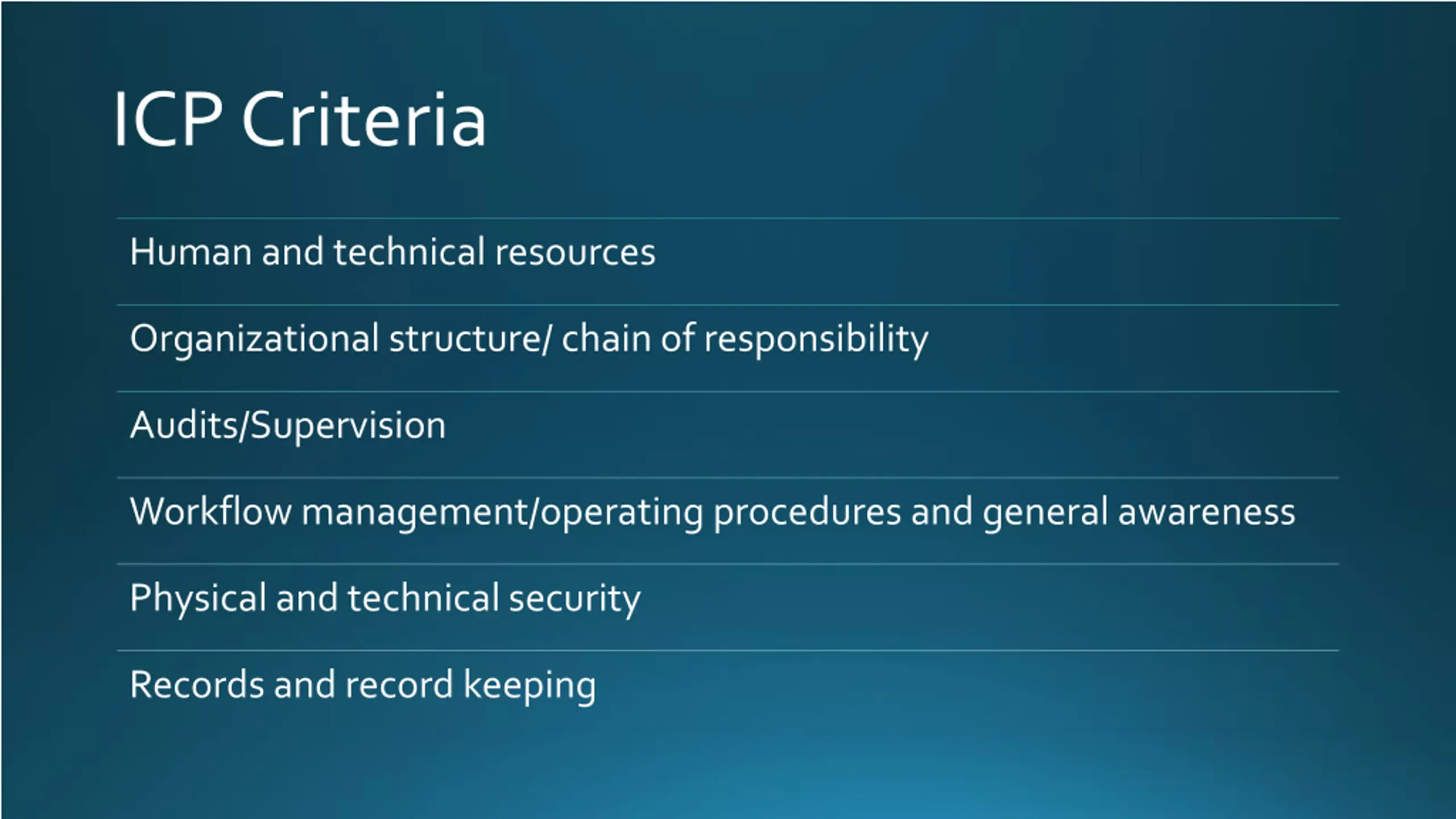 ICP Criteria

Human and technical resources

Organizational structure/ chain of responsibility

Audits/Supervision

Workflow management/operating procedures and general awareness

Physical and technical security

Records and record keeping